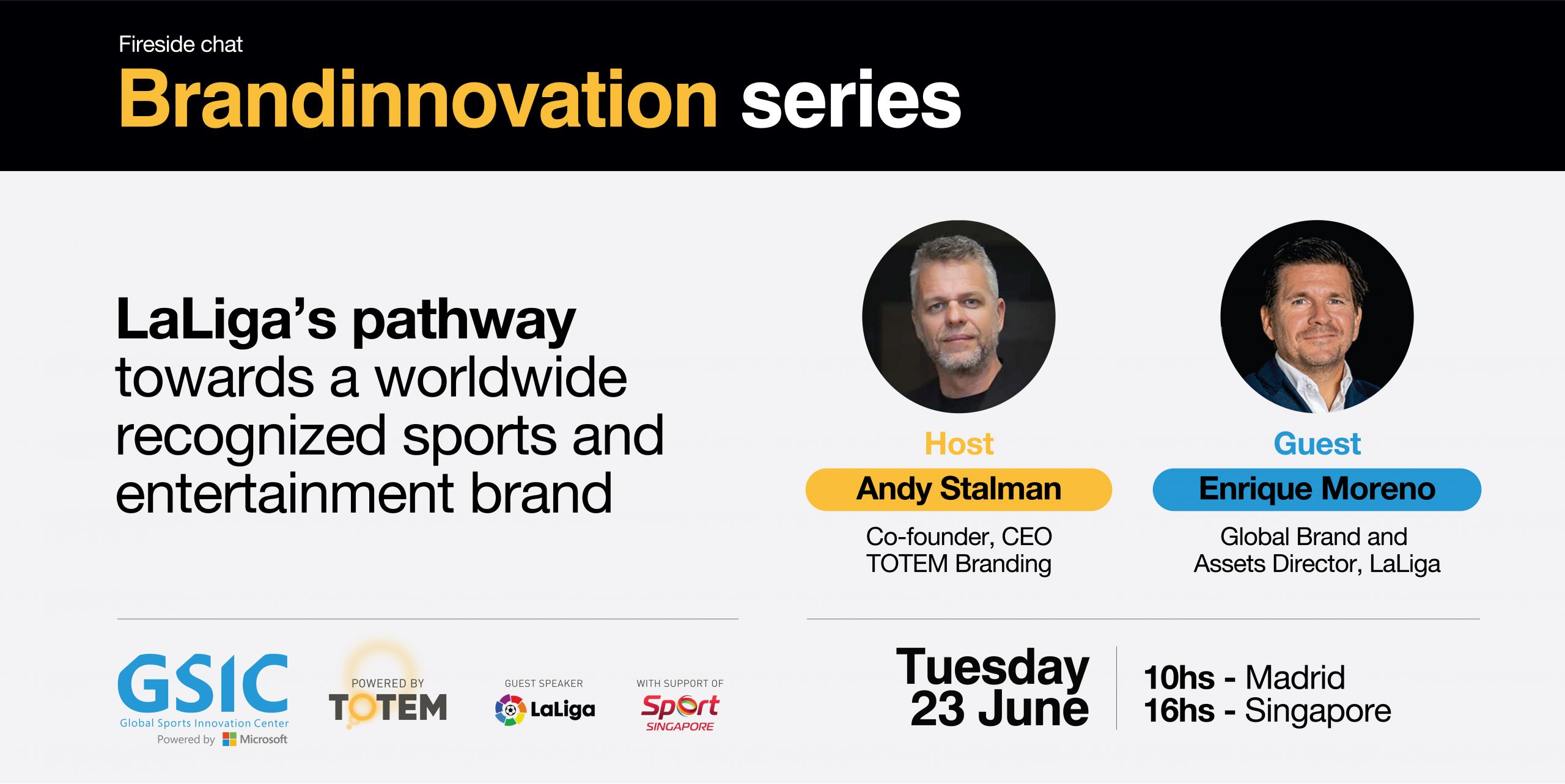 Fireside chat
Brandinnovation series

LaLiga's pathway towards a worldwide recognized sports and entertainment brand

Host
Andy Stalman
Co-founder, CEO TOTEM Branding

Guest
Enrique Moreno
Global Brand and Assets Director, LaLiga

GSIC
Global Sports Innovation Center
Powered by Microsoft

POWERED BY
TOTEM

GUEST SPEAKER
LaLiga

WITH SUPPORT OF
Sport
SINGAPORE

Tuesday
23 June

10hs - Madrid
16hs - Singapore